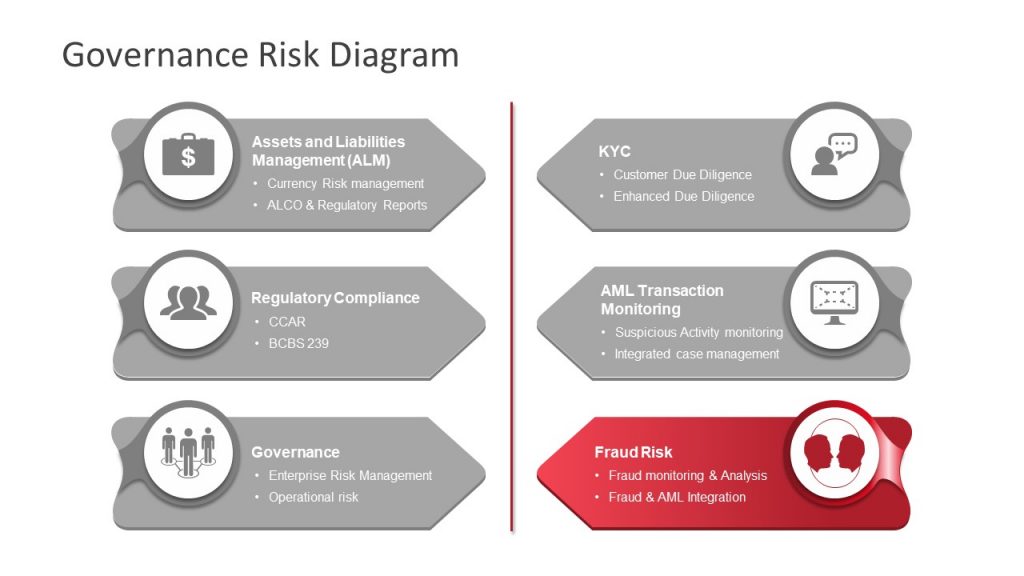 Governance Risk Diagram

Assets and Liabilities Management (ALM)
• Currency Risk management
• ALCO & Regulatory Reports

Regulatory Compliance
• CCAR
• BCBS 239

Governance
• Enterprise Risk Management
• Operational risk

KYC
• Customer Due Diligence
• Enhanced Due Diligence

AML Transaction Monitoring
• Suspicious Activity monitoring
• Integrated case management

Fraud Risk
• Fraud monitoring & Analysis
• Fraud & AML Integration